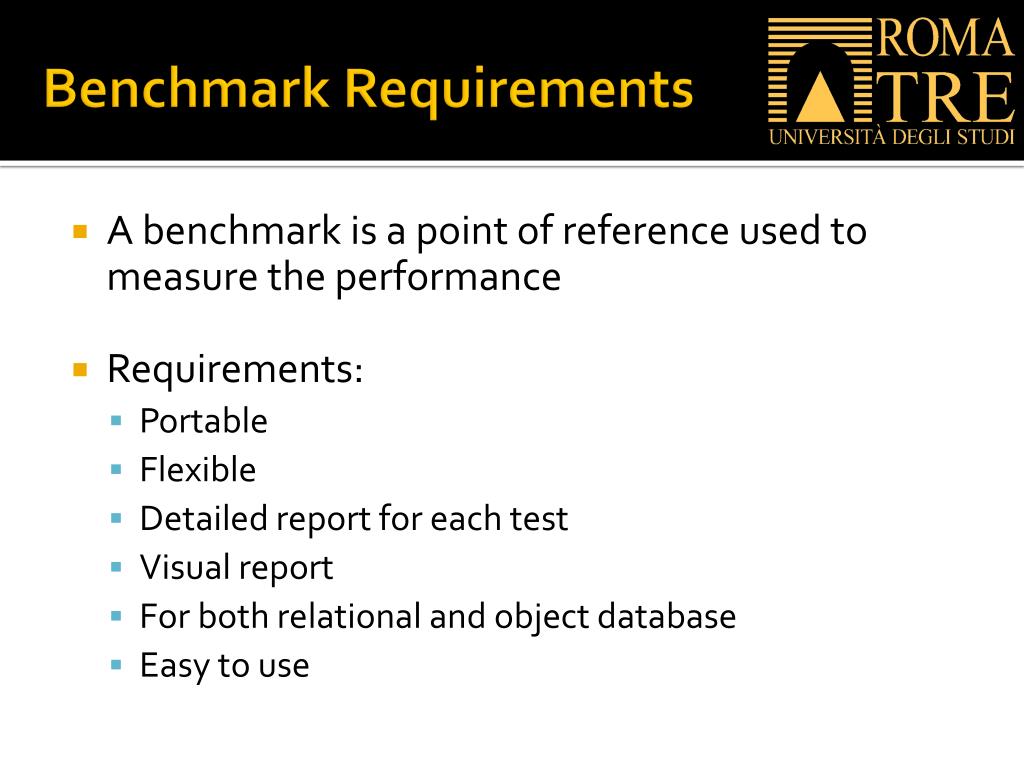 Benchmark Requirements

ROMA TRE
UNIVERSITÀ DEGLI STUDI

A benchmark is a point of reference used to measure the performance

Requirements:
Portable
Flexible
Detailed report for each test
Visual report
For both relational and object database
Easy to use